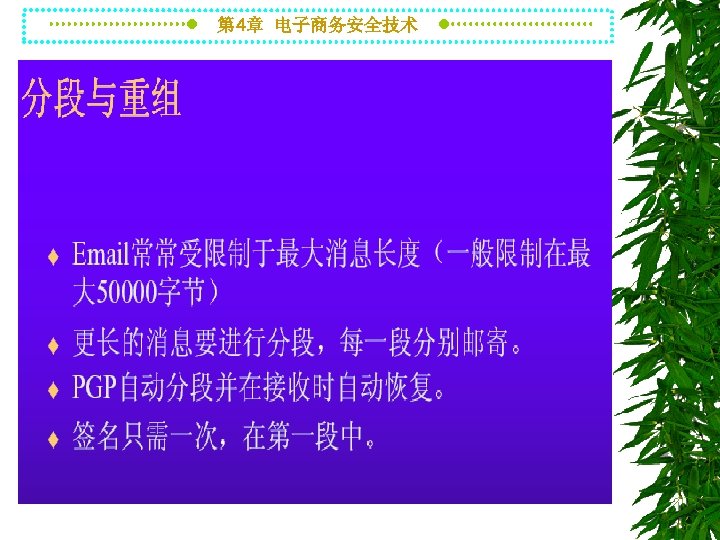 第4章 电子商务安全技术

分段与重组

♦ Email常常受限制于最大消息长度（一般限制在最大50000字节）

♦ 更长的消息要进行分段，每一段分别邮寄。

♦ PGP自动分段并在接收时自动恢复。

♦ 签名只需一次，在第一段中。